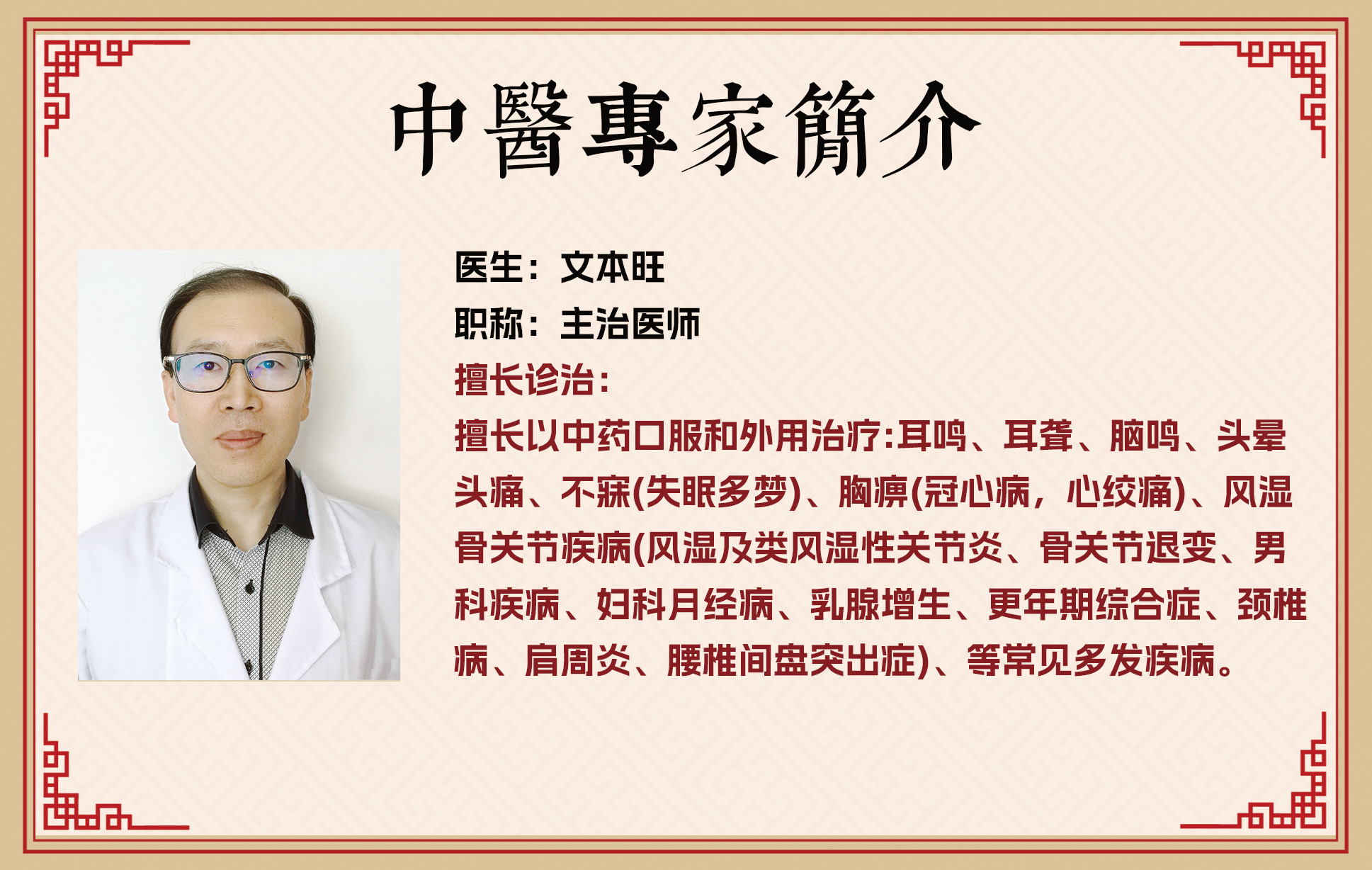 中醫專家簡介

医生：文本旺
职称：主治医师
擅长诊治：
擅长以中药口服和外用治疗:耳鸣、耳聋、脑鸣、头晕头痛、不寐(失眠多梦)、胸痹(冠心病，心绞痛)、风湿骨关节疾病(风湿及类风湿性关节炎、骨关节退变、男科疾病、妇科月经病、乳腺增生、更年期综合症、颈椎病、肩周炎、腰椎间盘突出症)、等常见多发疾病。